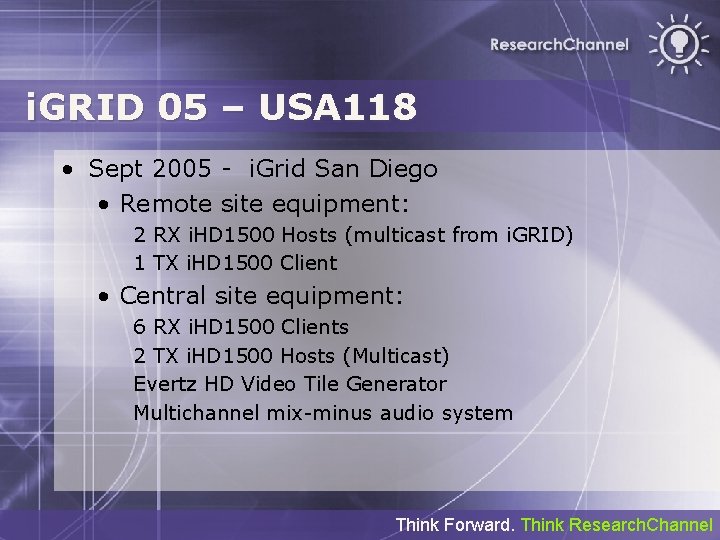 ResearchChannel

iGRID 05 – USA118

• Sept 2005 - iGrid San Diego
  • Remote site equipment:
    2 RX iHD1500 Hosts (multicast from iGRID)
    1 TX iHD1500 Client
  • Central site equipment:
    6 RX iHD1500 Clients
    2 TX iHD1500 Hosts (Multicast)
    Evertz HD Video Tile Generator
    Multichannel mix-minus audio system

Think Forward. Think ResearchChannel